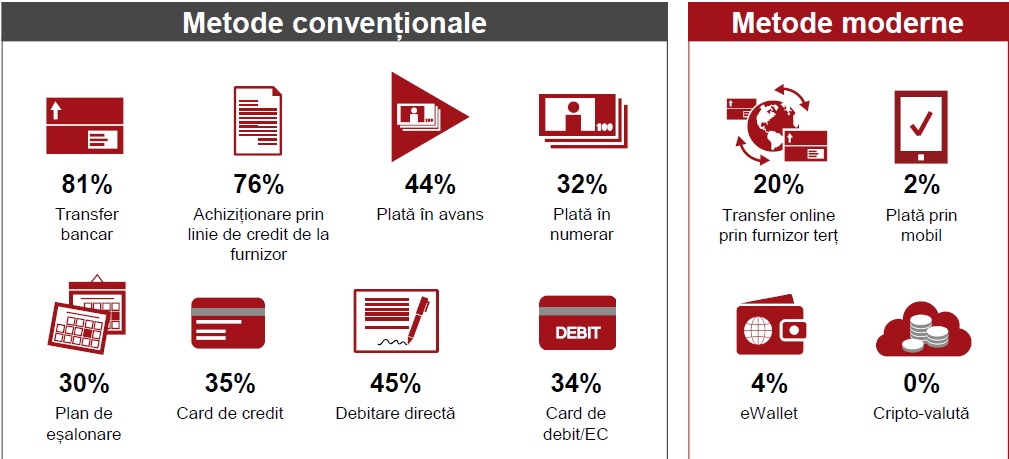 Metode convenționale

81%
Transfer bancar

76%
Achiziționare prin linie de credit de la furnizor

44%
Plată în avans

32%
Plată în numerar

30%
Plan de eșalonare

35%
Card de credit

45%
Debitare directă

DEBIT
34%
Card de debit/EC

Metode moderne

20%
Transfer online prin furnizor terț

2%
Plată prin mobil

4%
eWallet

0%
Cripto-valută